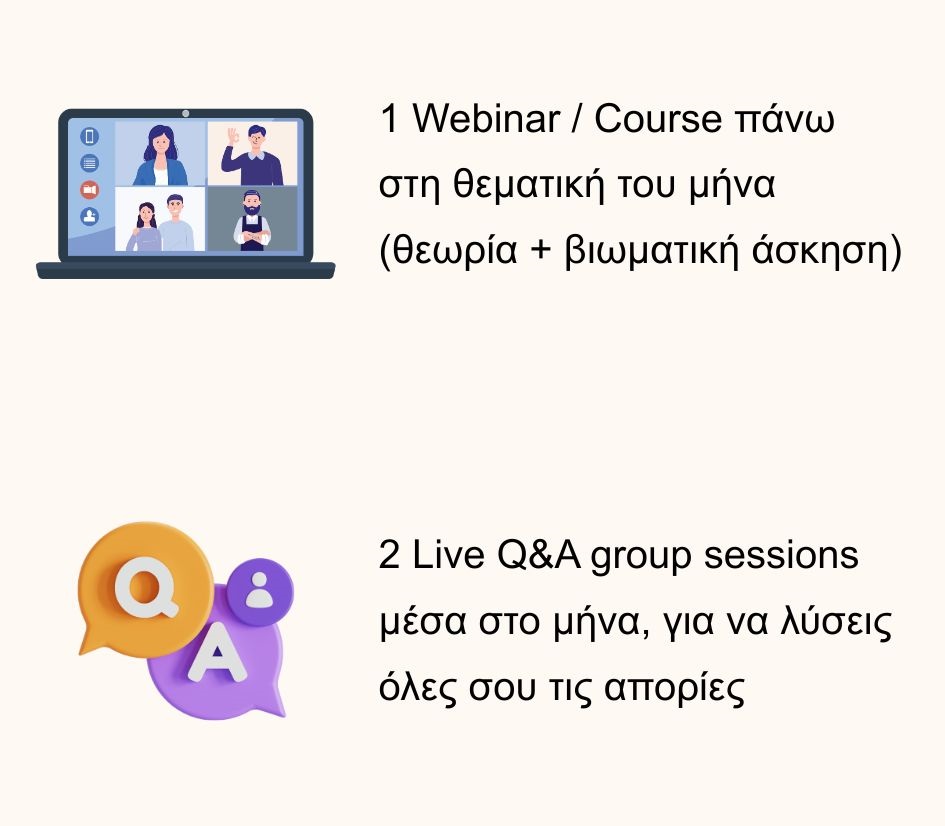 1 Webinar / Course πάνω στη θεματική του μήνα (θεωρία + βιωματική άσκηση)

Q
A

2 Live Q&A group sessions μέσα στο μήνα, για να λύσεις όλες σου τις απορίες